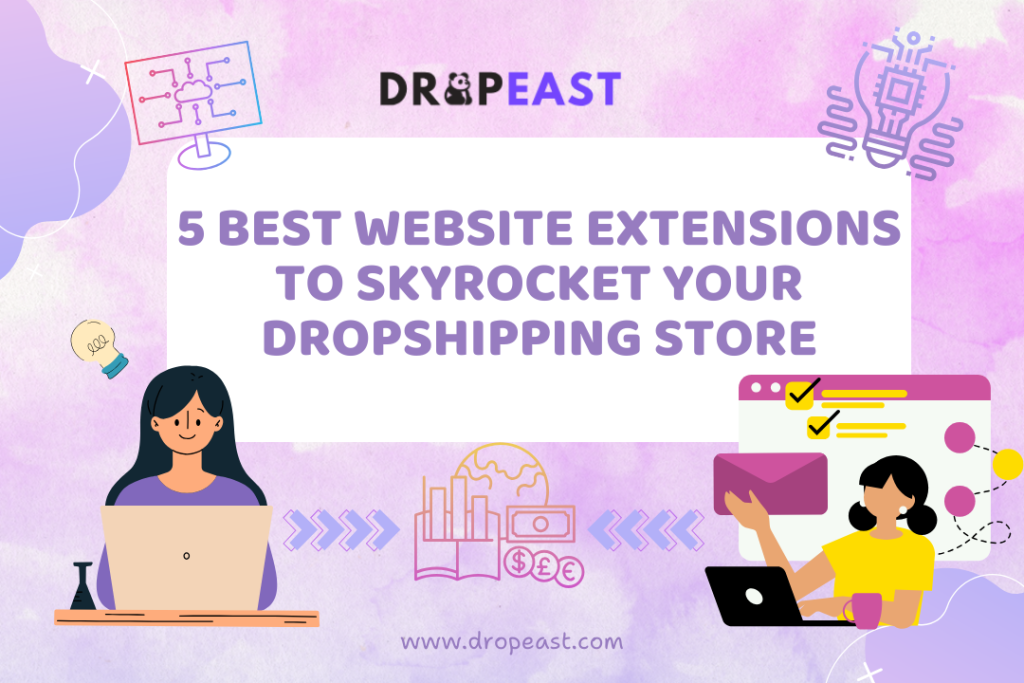 DROPEAST

5 BEST WEBSITE EXTENSIONS TO SKYROCKET YOUR DROPSHIPPING STORE

$ £ €

www.dropeast.com